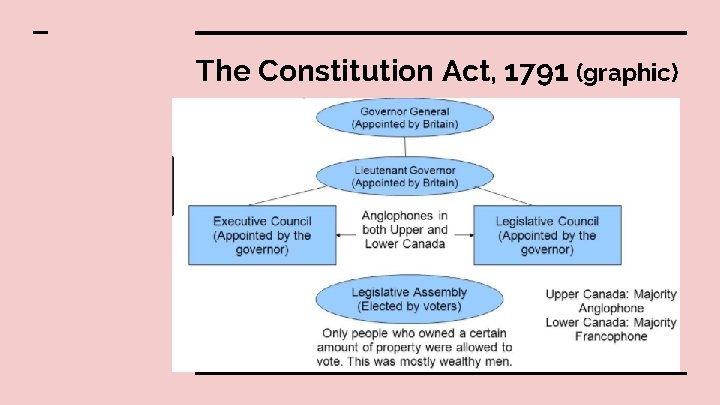 The Constitution Act, 1791 (graphic)

Governor General
(Appointed by Britain)

Lieutenant Governor
(Appointed by Britain)

Executive Council
(Appointed by the governor)

Anglophones in both Upper and Lower Canada

Legislative Council
(Appointed by the governor)

Legislative Assembly
(Elected by voters)

Only people who owned a certain amount of property were allowed to vote. This was mostly wealthy men.

Upper Canada: Majority Anglophone
Lower Canada: Majority Francophone